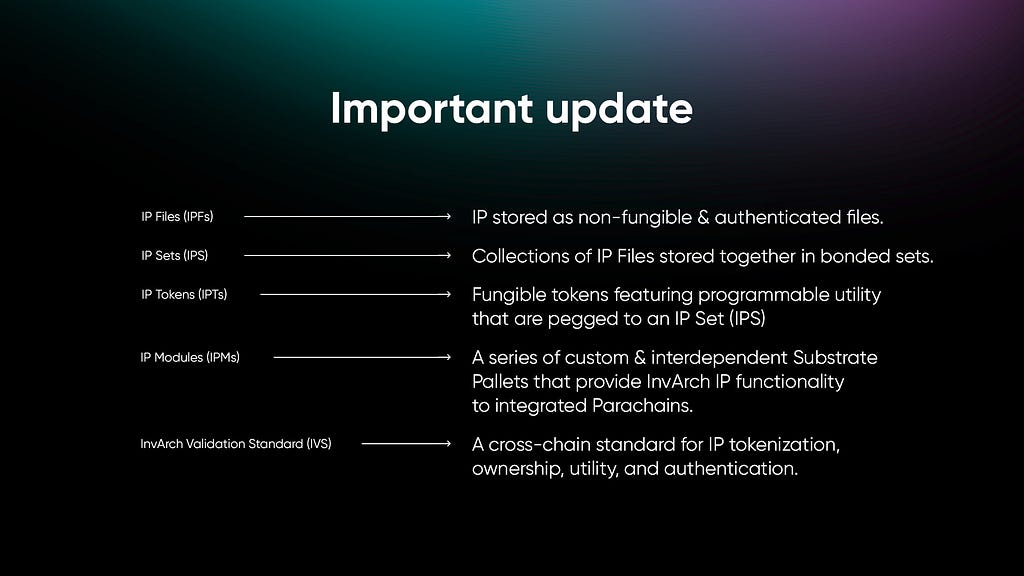 Important update

IP Files (IPFs) → IP stored as non-fungible & authenticated files.

IP Sets (IPS) → Collections of IP Files stored together in bonded sets.

IP Tokens (IPTs) → Fungible tokens featuring programmable utility that are pegged to an IP Set (IPS)

IP Modules (IPMs) → A series of custom & interdependent Substrate Pallets that provide InvArch IP functionality to integrated Parachains.

InvArch Validation Standard (IVS) → A cross-chain standard for IP tokenization, ownership, utility, and authentication.